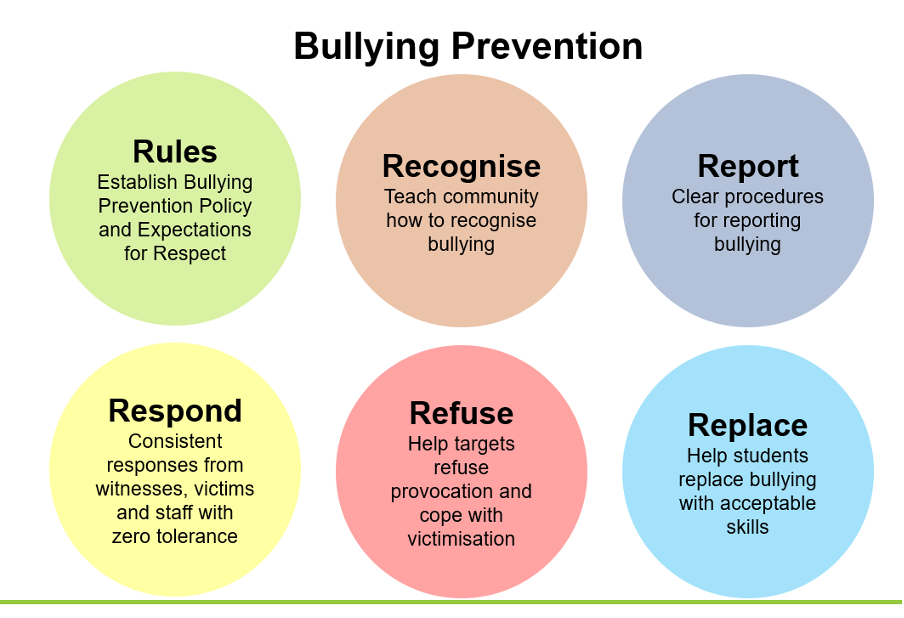 Bullying Prevention

Rules
Establish Bullying Prevention Policy and Expectations for Respect

Recognise
Teach community how to recognise bullying

Report
Clear procedures for reporting bullying

Respond
Consistent responses from witnesses, victims and staff with zero tolerance

Refuse
Help targets refuse provocation and cope with victimisation

Replace
Help students replace bullying with acceptable skills